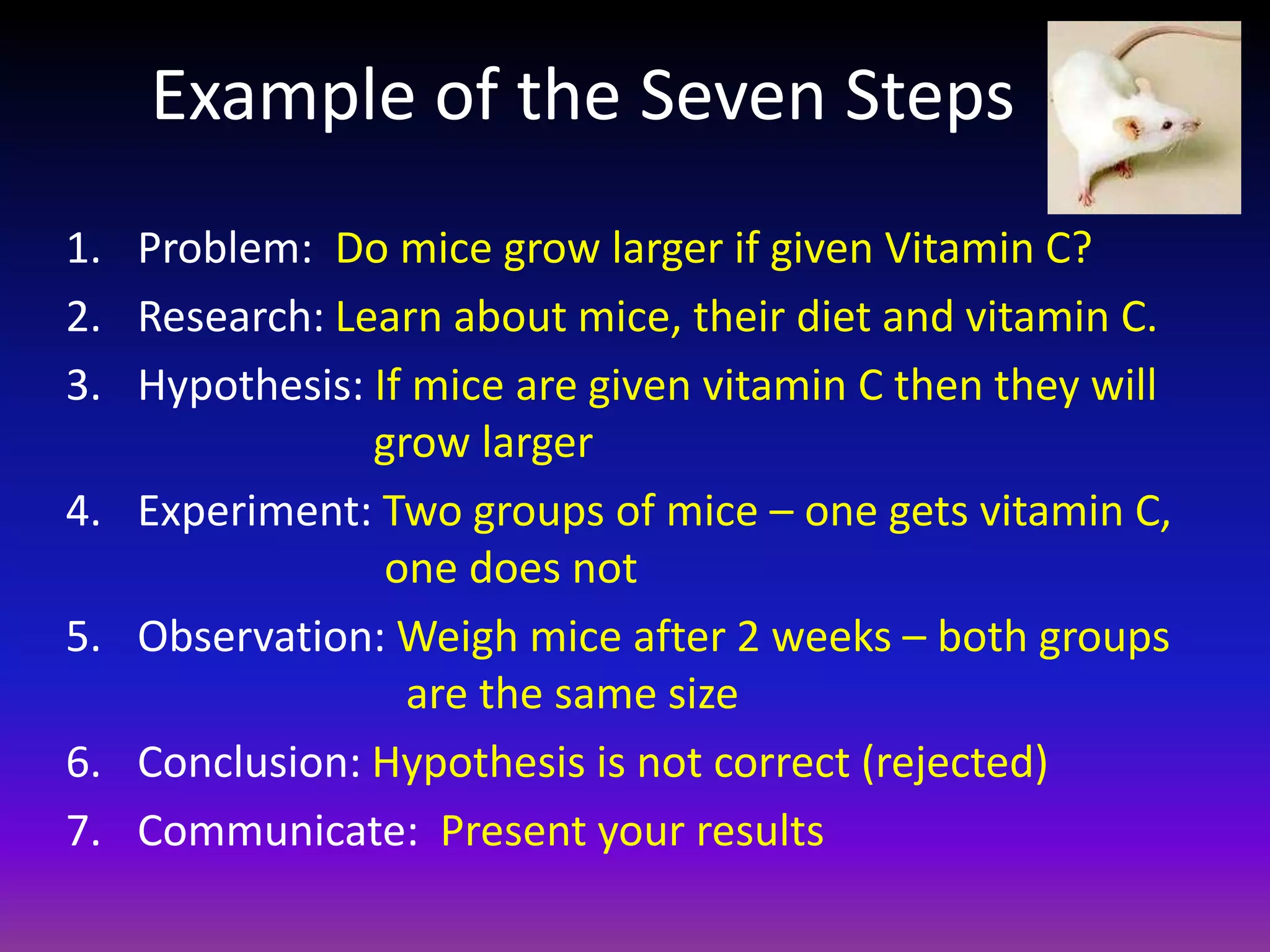 Example of the Seven Steps

1. Problem: Do mice grow larger if given Vitamin C?
2. Research: Learn about mice, their diet and vitamin C.
3. Hypothesis: If mice are given vitamin C then they will grow larger
4. Experiment: Two groups of mice – one gets vitamin C, one does not
5. Observation: Weigh mice after 2 weeks – both groups are the same size
6. Conclusion: Hypothesis is not correct (rejected)
7. Communicate: Present your results